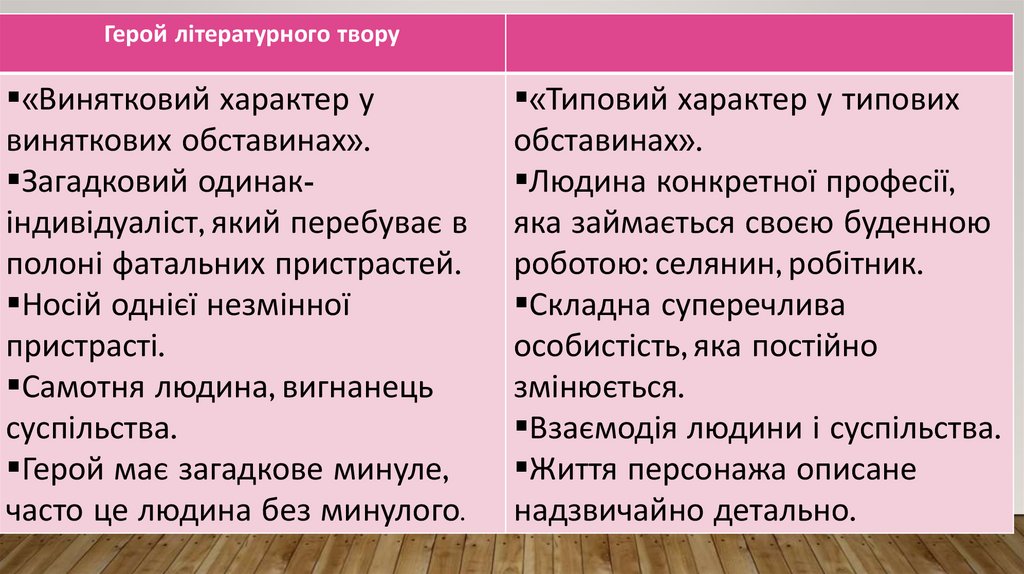 | Герой літературного твору | |
|---|---|
| ▪«Винятковий характер у виняткових обставинах». ▪Загадковий одинак-індивідуаліст, який перебуває в полоні фатальних пристрастей. ▪Носій однієї незмінної пристрасті. ▪Самотня людина, вигнанець суспільства. ▪Герой має загадкове минуле, часто це людина без минулого. | ▪«Типовий характер у типових обставинах». ▪Людина конкретної професії, яка займається своєю буденною роботою: селянин, робітник. ▪Складна суперечлива особистість, яка постійно змінюється. ▪Взаємодія людини і суспільства. ▪Життя персонажа описане надзвичайно детально. |